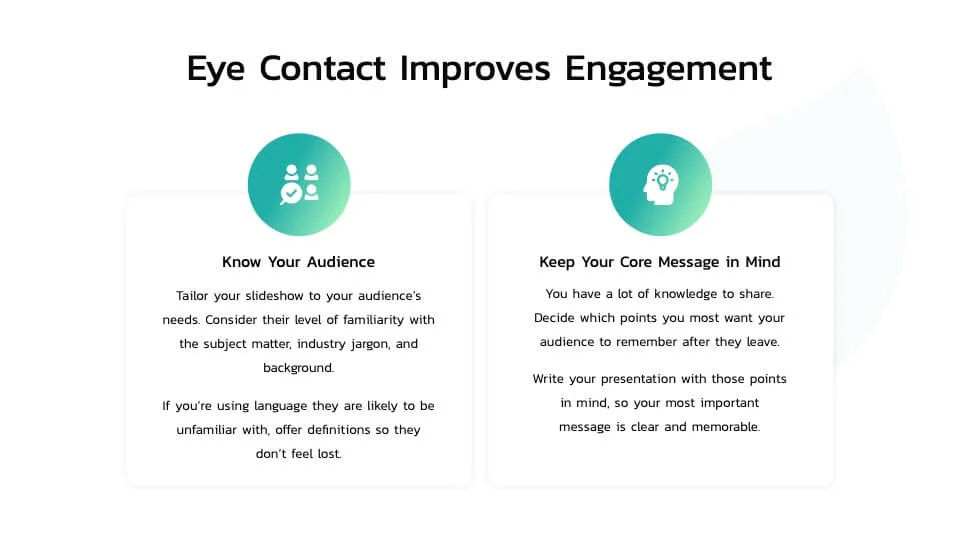 Eye Contact Improves Engagement

Know Your Audience

Tailor your slideshow to your audience's needs. Consider their level of familiarity with the subject matter, industry jargon, and background.

If you're using language they are likely to be unfamiliar with, offer definitions so they don't feel lost.

Keep Your Core Message in Mind

You have a lot of knowledge to share. Decide which points you most want your audience to remember after they leave.

Write your presentation with those points in mind, so your most important message is clear and memorable.